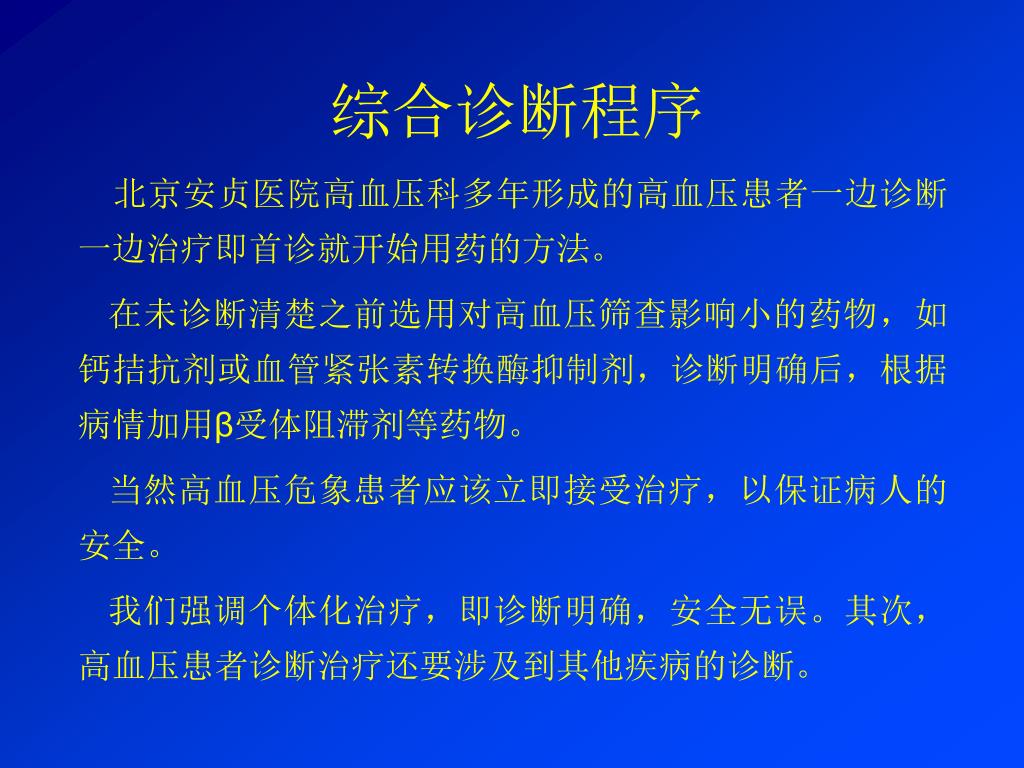 综合诊断程序

北京安贞医院高血压科多年形成的高血压患者一边诊断一边治疗即首诊就开始用药的方法。

在未诊断清楚之前选用对高血压筛查影响小的药物，如钙拮抗剂或血管紧张素转换酶抑制剂，诊断明确后，根据病情加用β受体阻滞剂等药物。

当然高血压危象患者应该立即接受治疗，以保证病人的安全。

我们强调个体化治疗，即诊断明确，安全无误。其次，高血压患者诊断治疗还要涉及到其他疾病的诊断。